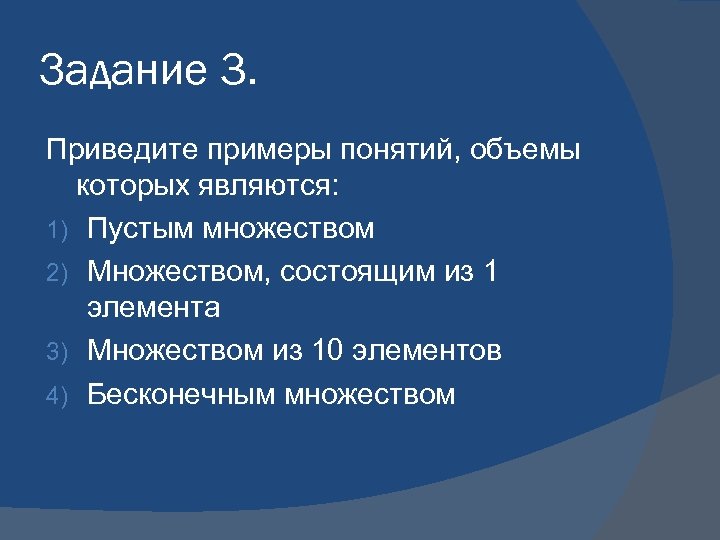 Задание 3.

Приведите примеры понятий, объемы которых являются:

1) Пустым множеством
2) Множеством, состоящим из 1 элемента
3) Множеством из 10 элементов
4) Бесконечным множеством